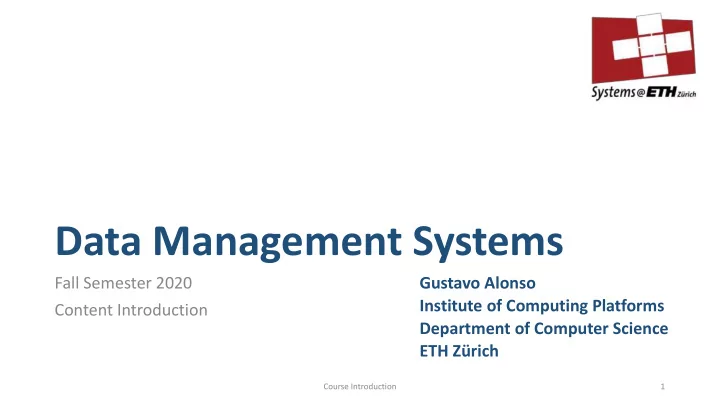 Systems@ETH Zürich

Data Management Systems

Fall Semester 2020

Content Introduction

Gustavo Alonso
Institute of Computing Platforms
Department of Computer Science
ETH Zürich

Course Introduction

1